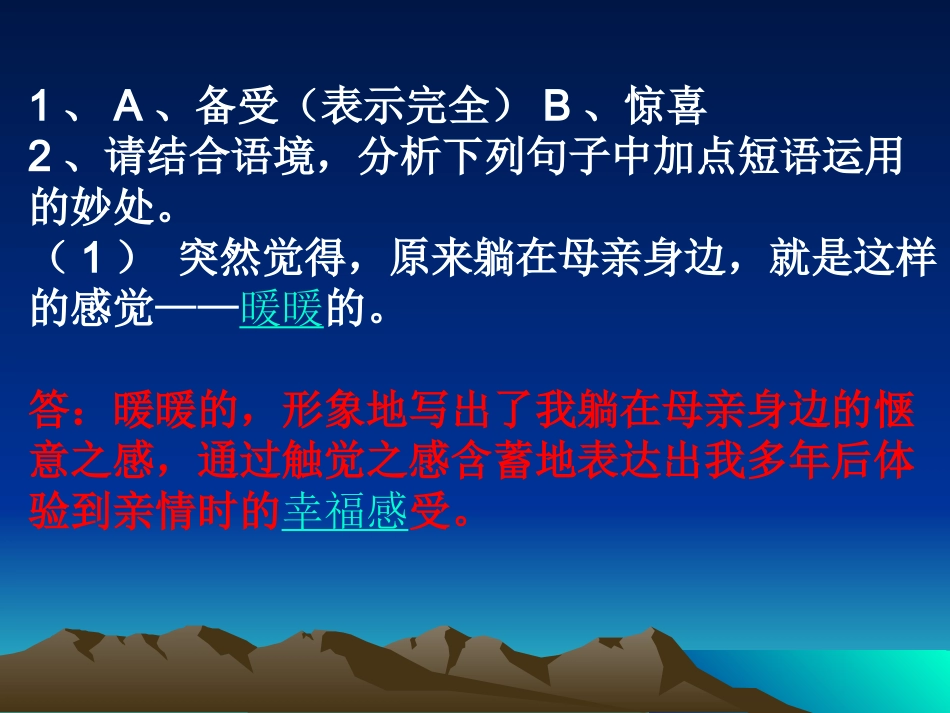 1、 A、备受（表示完全） B、惊喜
2、请结合语境，分析下列句子中加点短语运用的妙处。
（1） 突然觉得，原来躺在母亲身边，就是这样的感觉——暖暖的。

答：暖暖的，形象地写出了我躺在母亲身边的惬意之感，通过触觉之感含蓄地表达出我多年后体验到亲情时的幸福感受。